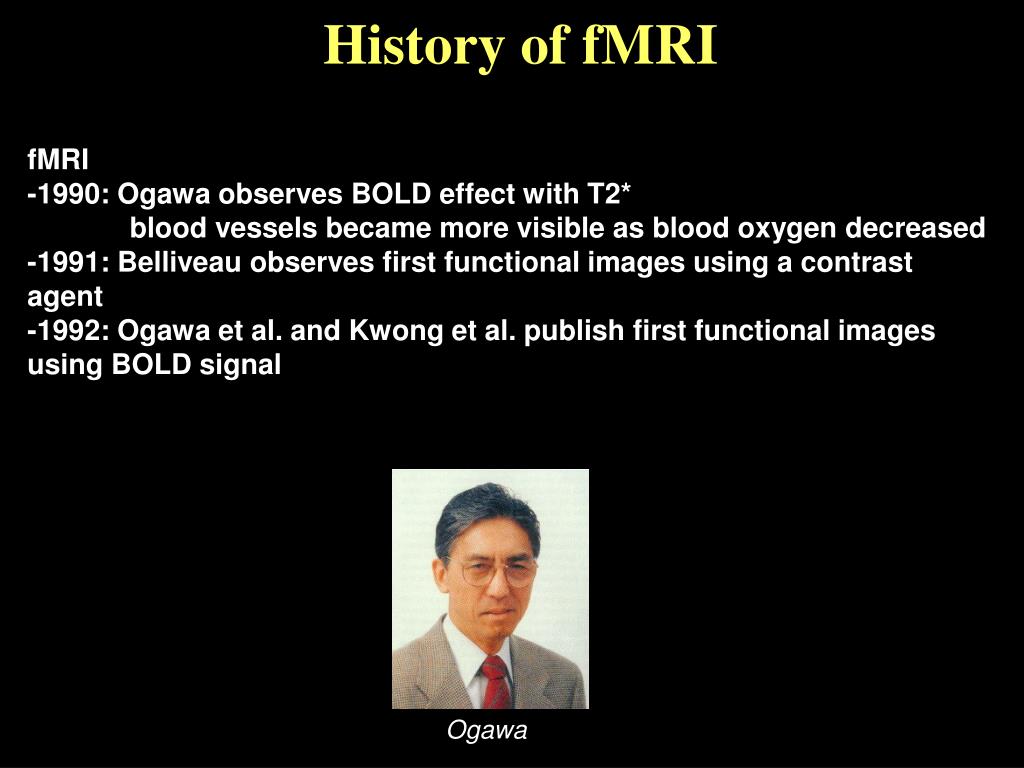 History of fMRI

fMRI
-1990: Ogawa observes BOLD effect with T2*
blood vessels became more visible as blood oxygen decreased
-1991: Belliveau observes first functional images using a contrast agent
-1992: Ogawa et al. and Kwong et al. publish first functional images using BOLD signal

Ogawa